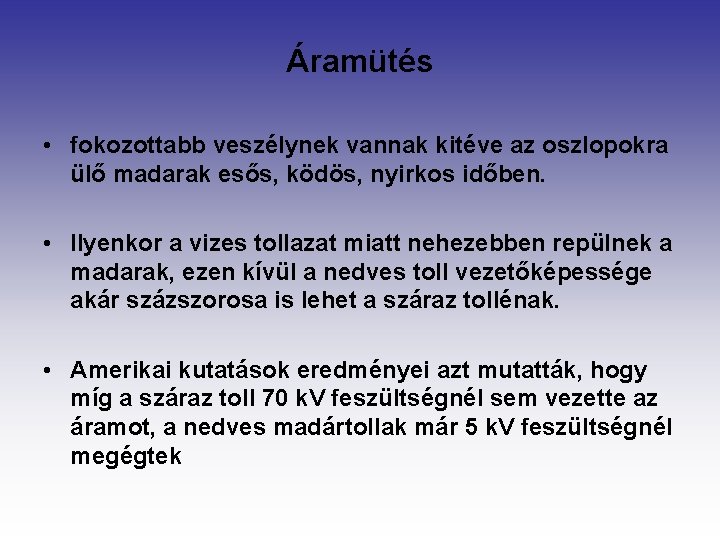 Áramütés

• fokozottabb veszélynek vannak kitéve az oszlopokra ülő madarak esős, ködös, nyirkos időben.

• Ilyenkor a vizes tollazat miatt nehezebben repülnek a madarak, ezen kívül a nedves toll vezetőképessége akár százszorosa is lehet a száraz tollénak.

• Amerikai kutatások eredményei azt mutatták, hogy míg a száraz toll 70 kV feszültségnél sem vezette az áramot, a nedves madártollak már 5 kV feszültségnél megégtek